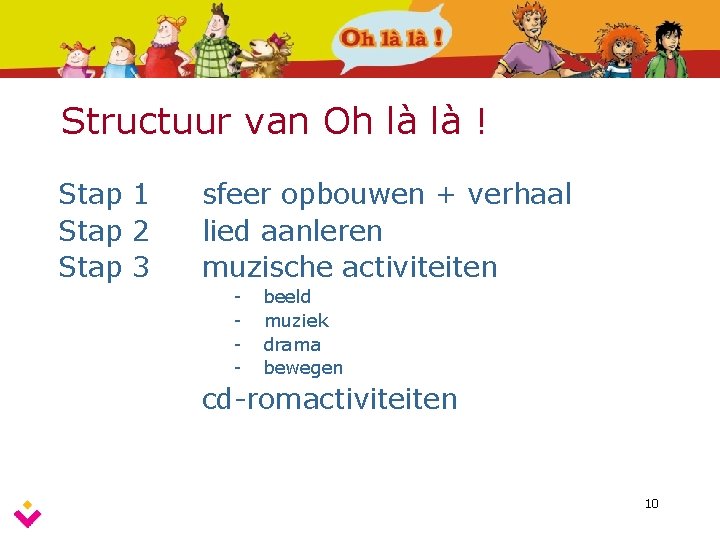 Oh là là !

Structuur van Oh là là !

Stap 1 sfeer opbouwen + verhaal
Stap 2 lied aanleren
Stap 3 muzische activiteiten
- beeld
- muziek
- drama
- bewegen

cd-romactiviteiten

10